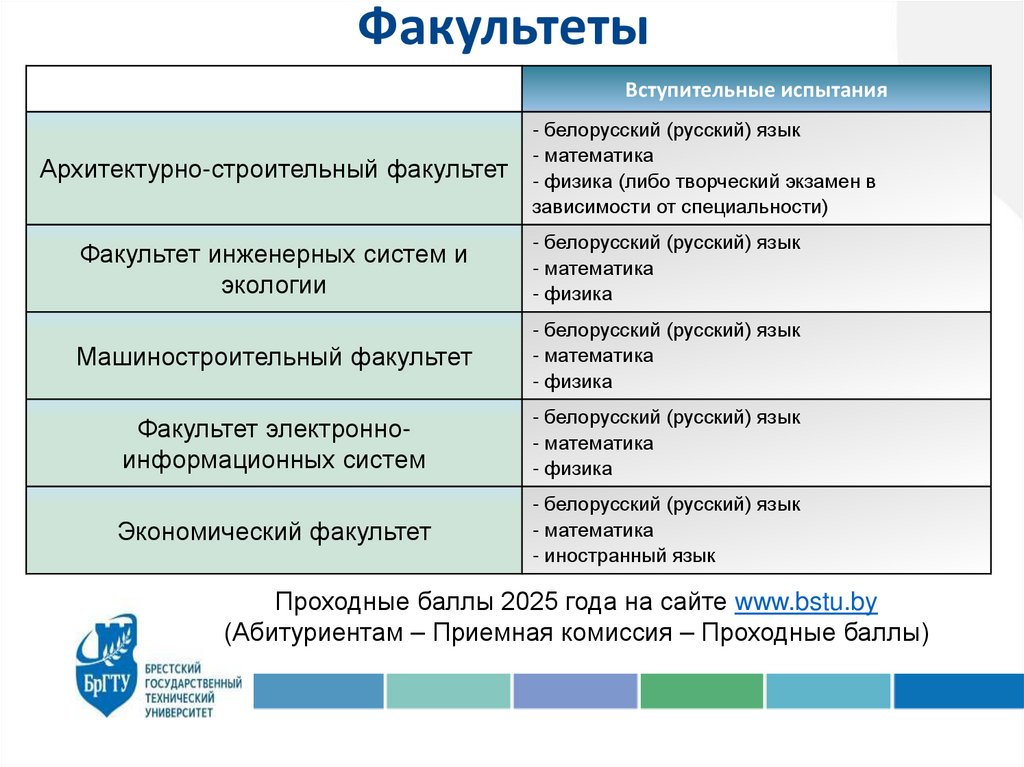 Факультеты

| | Вступительные испытания |
|---|---|
| Архитектурно-строительный факультет | - белорусский (русский) язык - математика - физика (либо творческий экзамен в зависимости от специальности) |
| Факультет инженерных систем и экологии | - белорусский (русский) язык - математика - физика |
| Машиностроительный факультет | - белорусский (русский) язык - математика - физика |
| Факультет электронно-информационных систем | - белорусский (русский) язык - математика - физика |
| Экономический факультет | - белорусский (русский) язык - математика - иностранный язык |

Проходные баллы 2025 года на сайте www.bstu.by
(Абитуриентам – Приемная комиссия – Проходные баллы)

БрГТУ
БРЕСТСКИЙ ГОСУДАРСТВЕННЫЙ ТЕХНИЧЕСКИЙ УНИВЕРСИТЕТ